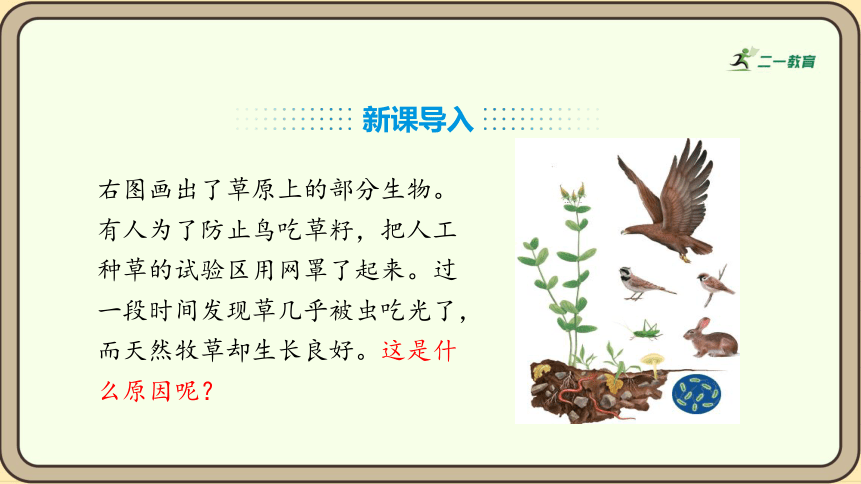 二一教育

新课导入

右图画出了草原上的部分生物。有人为了防止鸟吃草籽，把人工种草的试验区用网罩了起来。过一段时间发现草几乎被虫吃光了，而天然牧草却生长良好。这是什么原因呢？